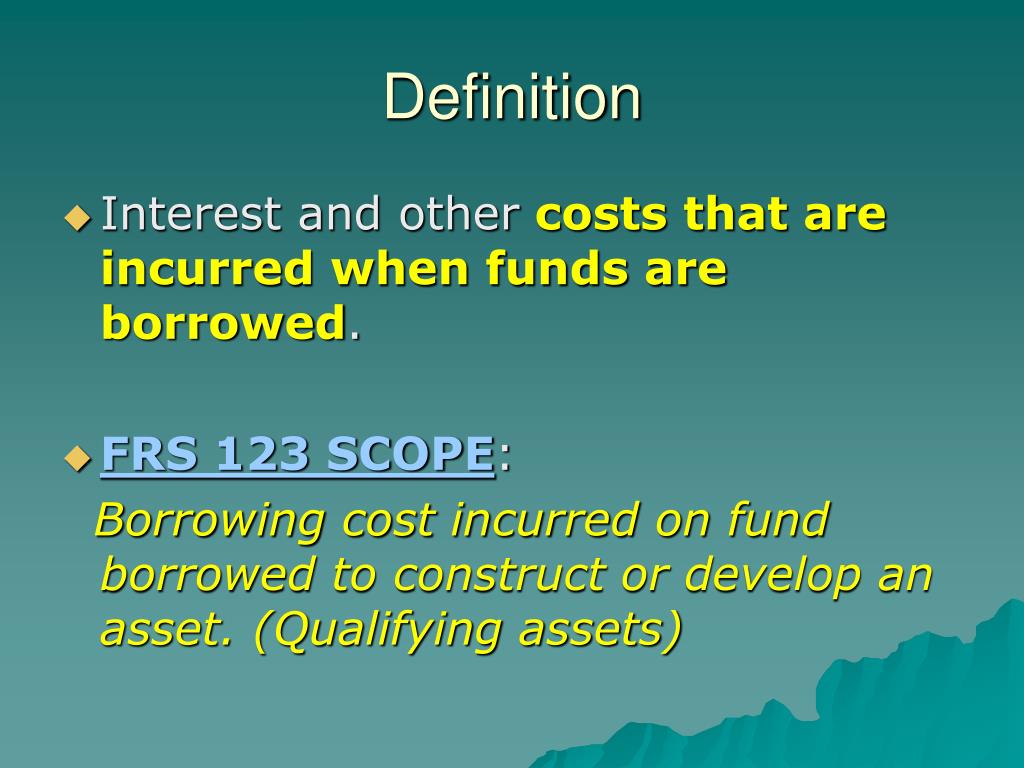 Definition

Interest and other costs that are incurred when funds are borrowed.

FRS 123 SCOPE:

Borrowing cost incurred on fund borrowed to construct or develop an asset. (Qualifying assets)